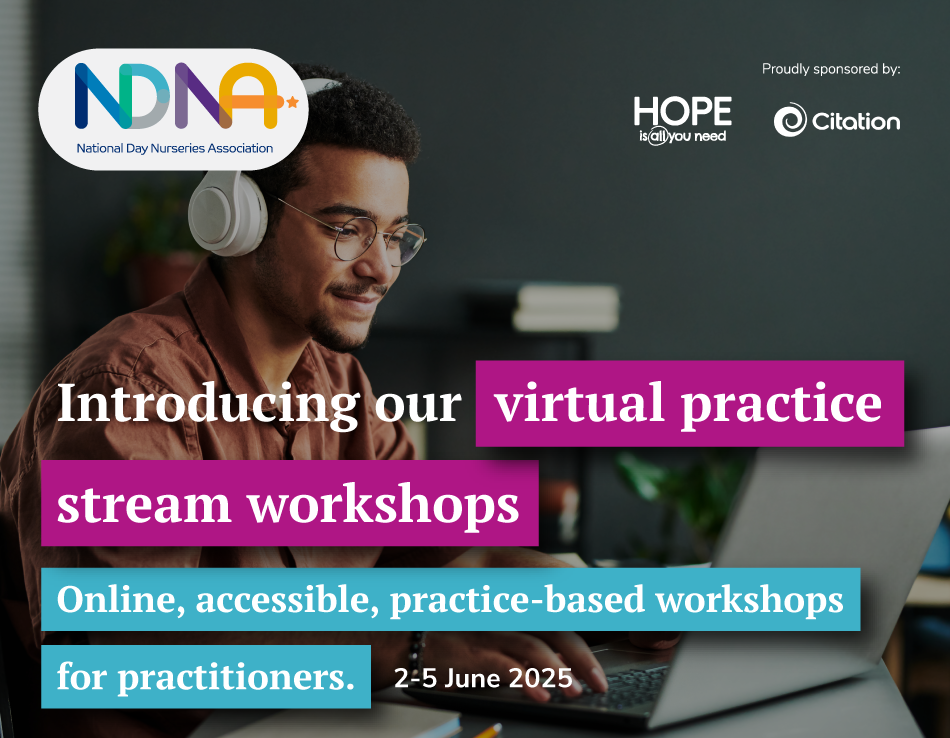 NDNA
National Day Nurseries Association

Proudly sponsored by:

HOPE is all you need

Citation

Introducing our virtual practice stream workshops

Online, accessible, practice-based workshops for practitioners.

2-5 June 2025